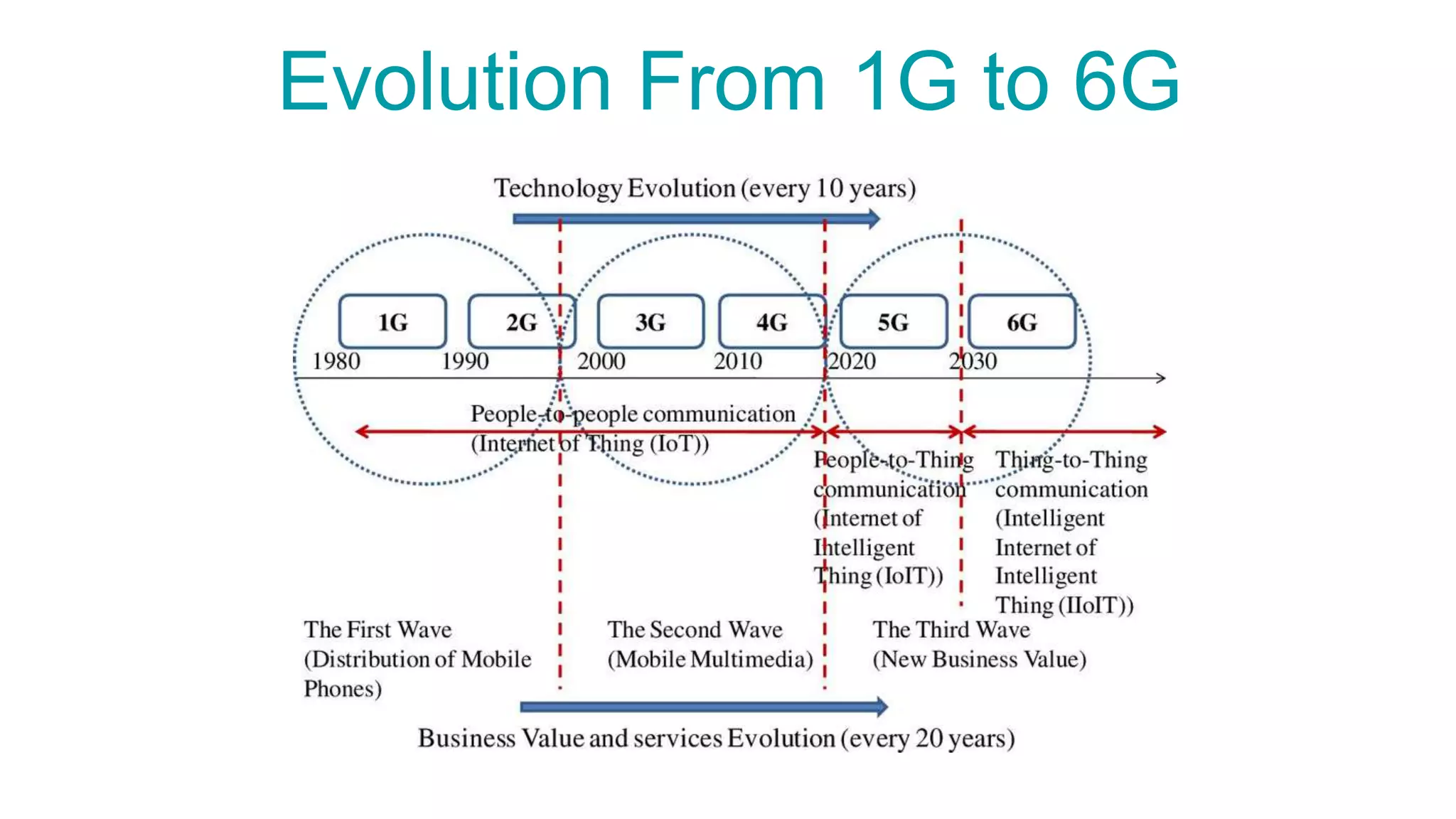 Evolution From 1G to 6G

Technology Evolution (every 10 years)

1G

2G

3G

4G

5G

6G

1980

1990

2000

2010

2020

2030

People-to-people communication (Internet of Thing (IoT))

People-to-Thing communication (Internet of Intelligent Thing (IoIT))

Thing-to-Thing communication (Intelligent Internet of Intelligent Thing (IIoIT))

The First Wave (Distribution of Mobile Phones)

The Second Wave (Mobile Multimedia)

The Third Wave (New Business Value)

Business Value and services Evolution (every 20 years)